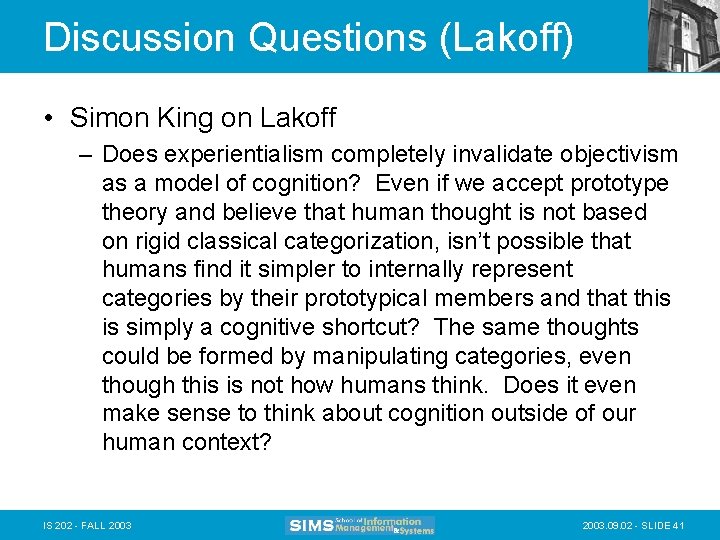 Discussion Questions (Lakoff)

• Simon King on Lakoff

– Does experientialism completely invalidate objectivism as a model of cognition? Even if we accept prototype theory and believe that human thought is not based on rigid classical categorization, isn't possible that humans find it simpler to internally represent categories by their prototypical members and that this is simply a cognitive shortcut? The same thoughts could be formed by manipulating categories, even though this is not how humans think. Does it even make sense to think about cognition outside of our human context?

IS 202 - FALL 2003

SIMS School of Information Management & Systems

2003.09.02 - SLIDE 41